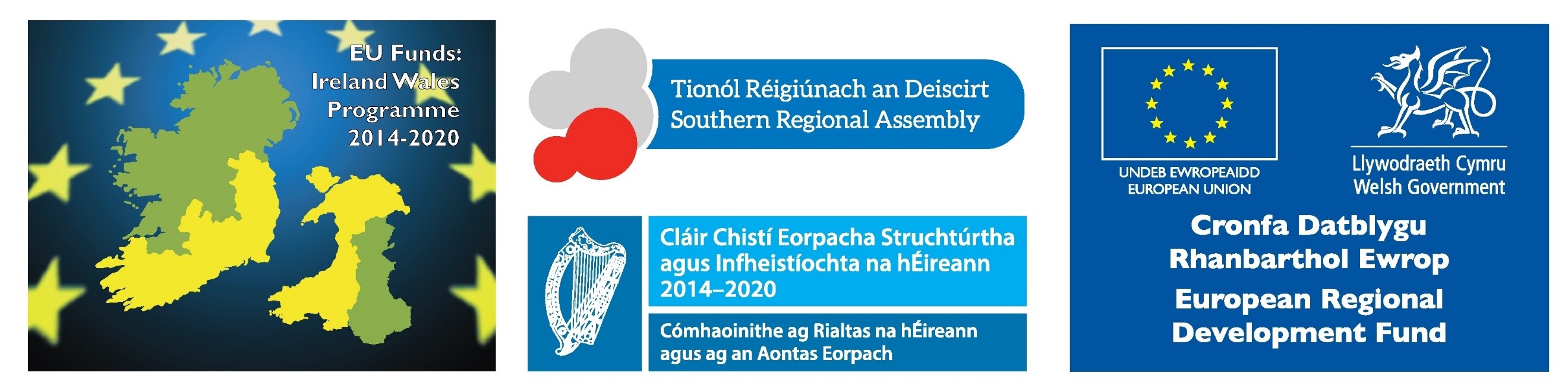 EU Funds:
Ireland Wales
Programme
2014-2020

Tionól Réigiúnach an Deiscirt
Southern Regional Assembly

Cláir Chistí Eorpacha Struchtúrtha agus Infheistíochta na hÉireann 2014–2020

Cómhaoinithe ag Rialtas na hÉireann agus ag an Aontas Eorpach

UNDEB EWROPEAIDD
EUROPEAN UNION

Llywodraeth Cymru
Welsh Government

Cronfa Datblygu Rhanbarthol Ewrop
European Regional Development Fund